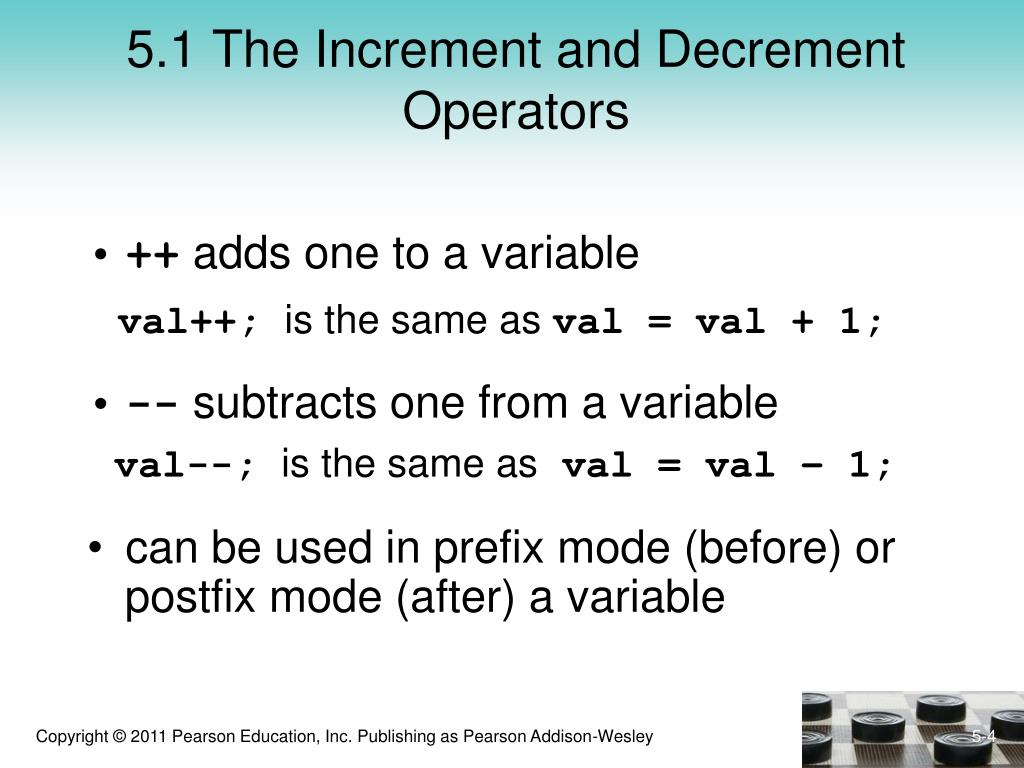 5.1 The Increment and Decrement Operators

• ++ adds one to a variable

val++; is the same as val = val + 1;

• -- subtracts one from a variable

val--; is the same as val = val – 1;

• can be used in prefix mode (before) or postfix mode (after) a variable

Copyright © 2011 Pearson Education, Inc. Publishing as Pearson Addison-Wesley

5-4